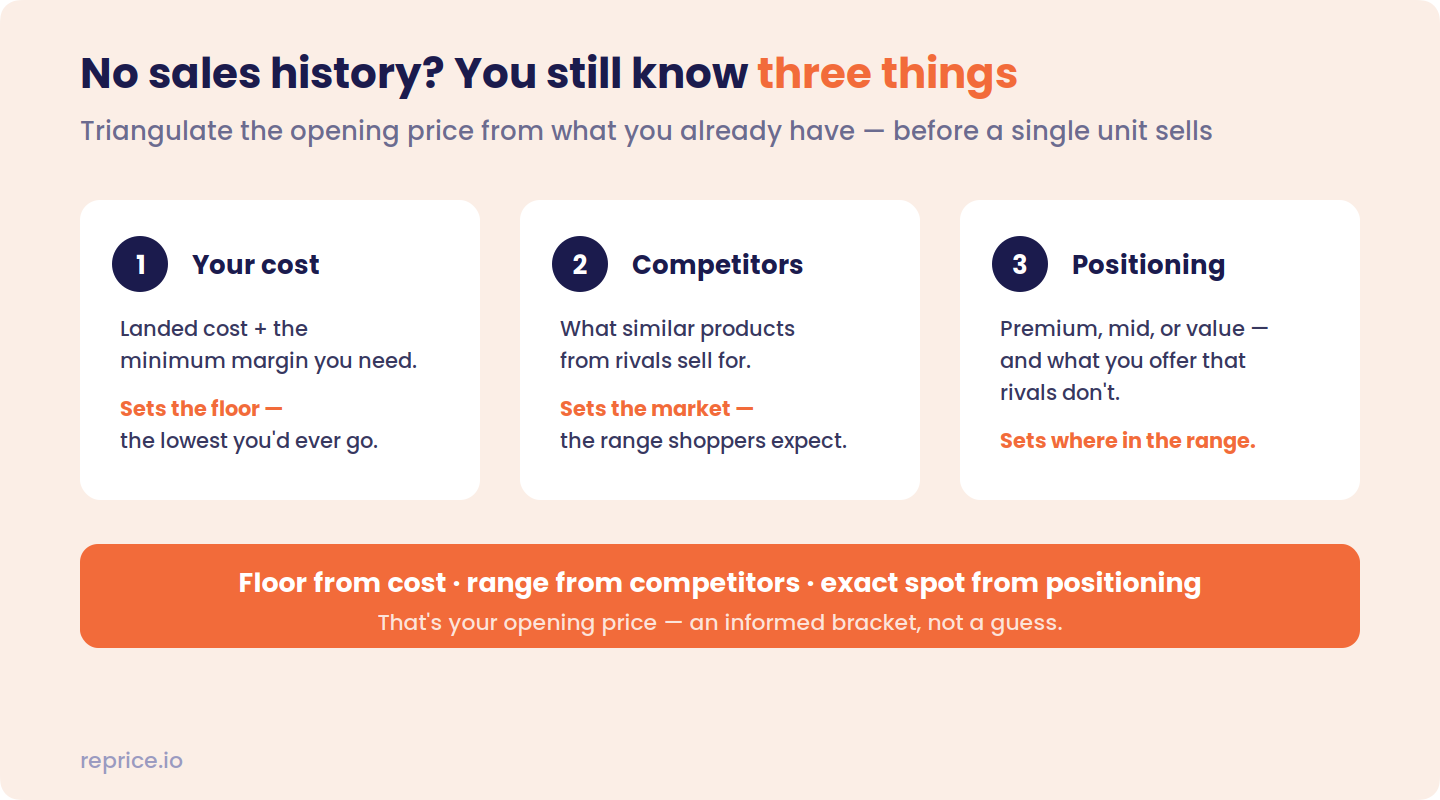 No sales history? You still know three things

Triangulate the opening price from what you already have — before a single unit sells

1 Your cost

Landed cost + the minimum margin you need.

Sets the floor — the lowest you'd ever go.

2 Competitors

What similar products from rivals sell for.

Sets the market — the range shoppers expect.

3 Positioning

Premium, mid, or value — and what you offer that rivals don't.

Sets where in the range.

Floor from cost · range from competitors · exact spot from positioning

That's your opening price — an informed bracket, not a guess.

reprice.io